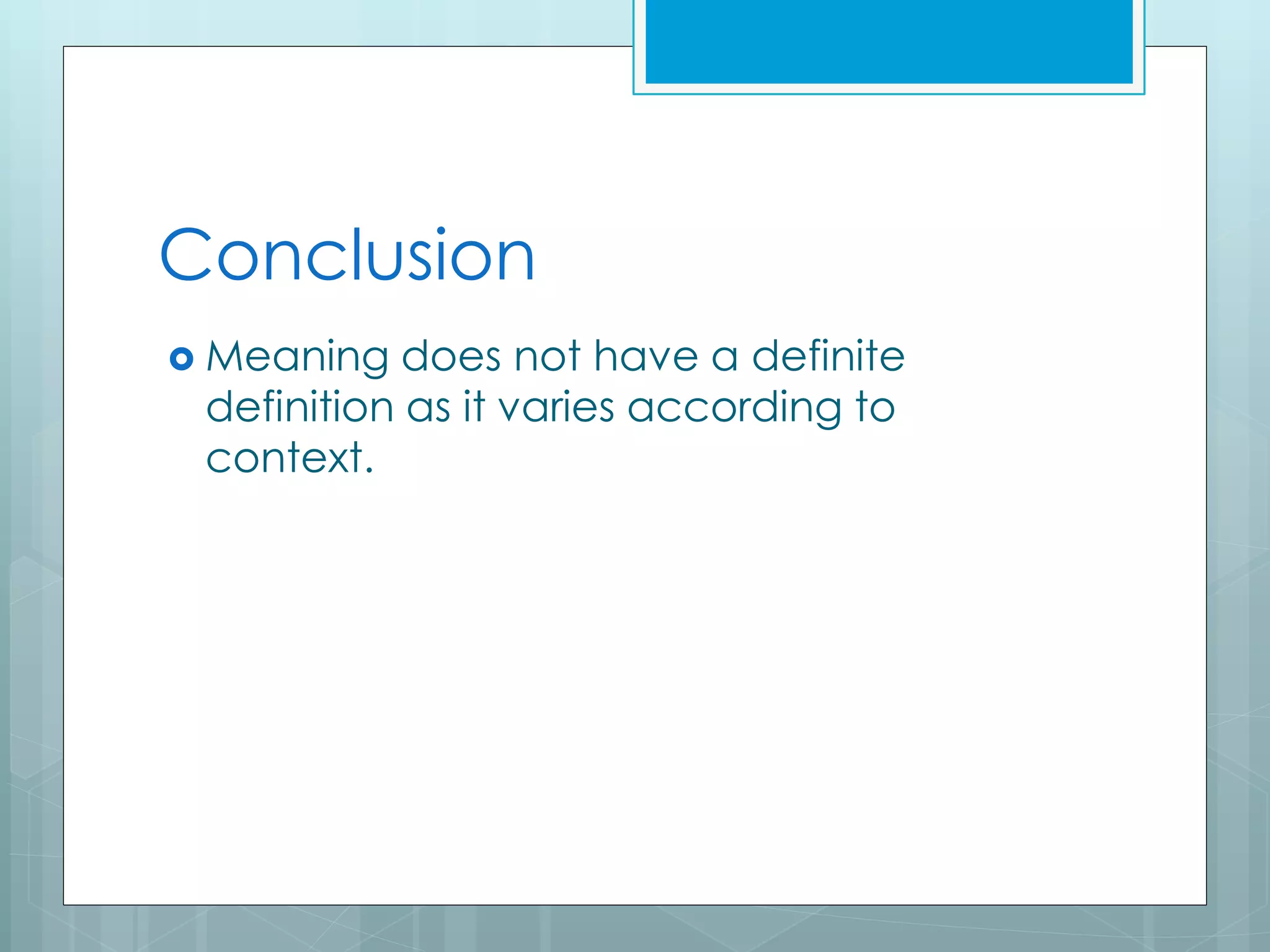 Conclusion

Meaning does not have a definite definition as it varies according to context.